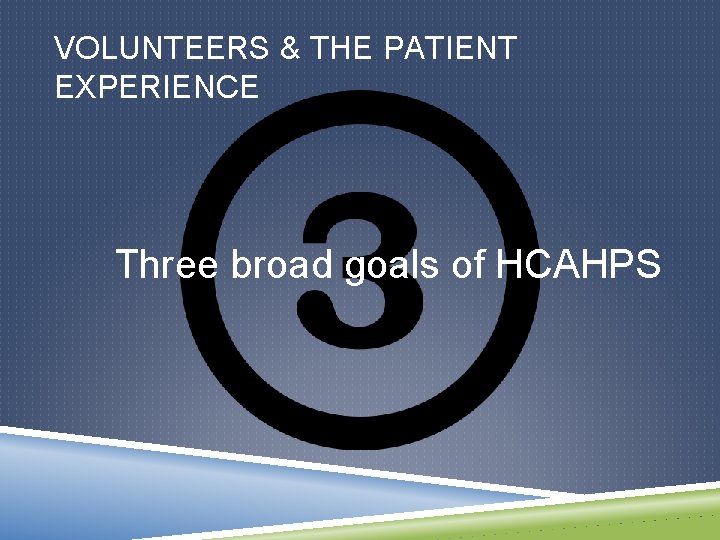 VOLUNTEERS & THE PATIENT EXPERIENCE

3

Three broad goals of HCAHPS